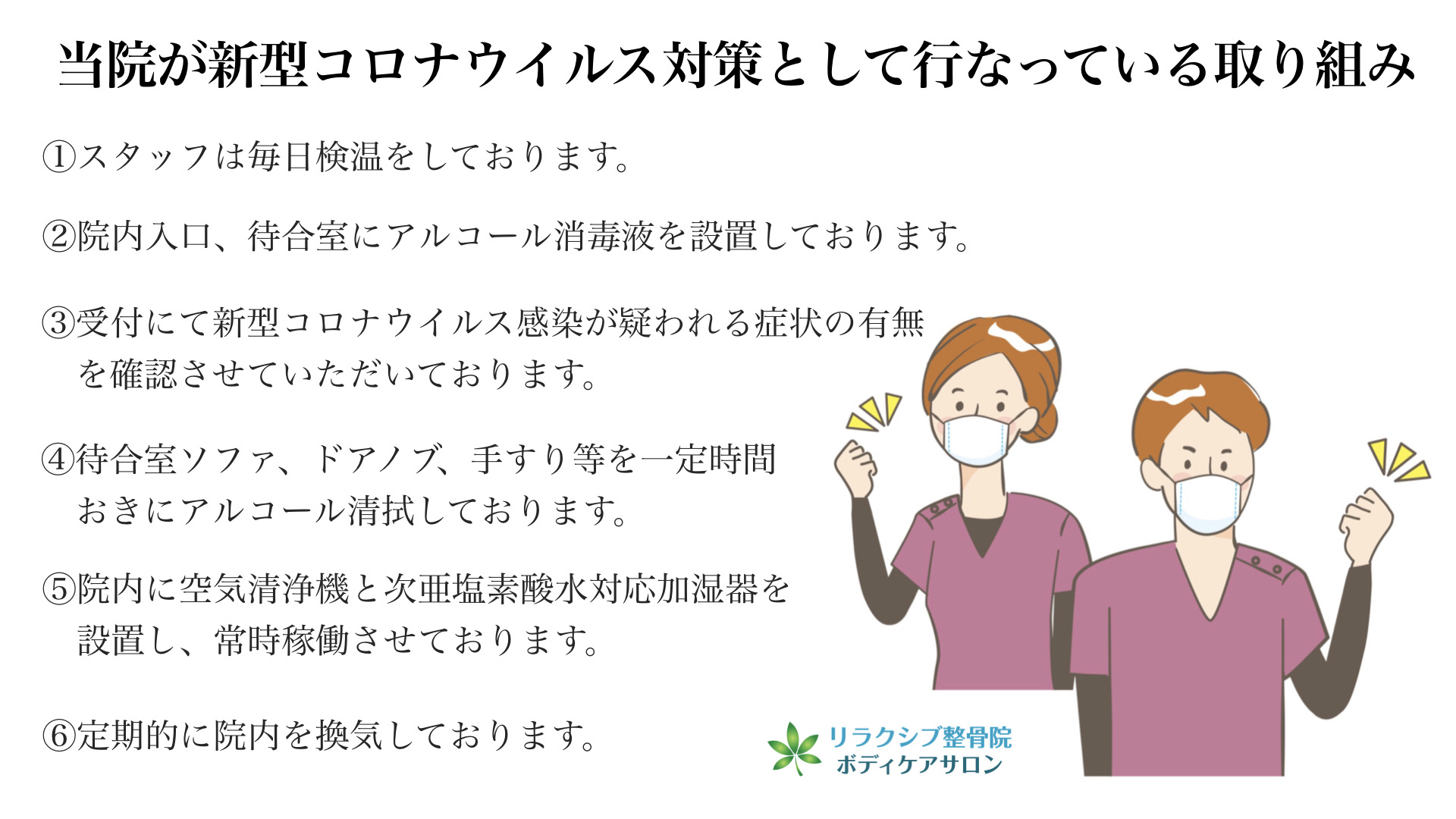 当院が新型コロナウイルス対策として行なっている取り組み

①スタッフは毎日検温をしております。

②院内入口、待合室にアルコール消毒液を設置しております。

③受付にて新型コロナウイルス感染が疑われる症状の有無を確認させていただいております。

④待合室ソファ、ドアノブ、手すり等を一定時間おきにアルコール清拭しております。

⑤院内に空気清浄機と次亜塩素酸水対応加湿器を設置し、常時稼働させております。

⑥定期的に院内を換気しております。

リラクシブ整骨院
ボディケアサロン